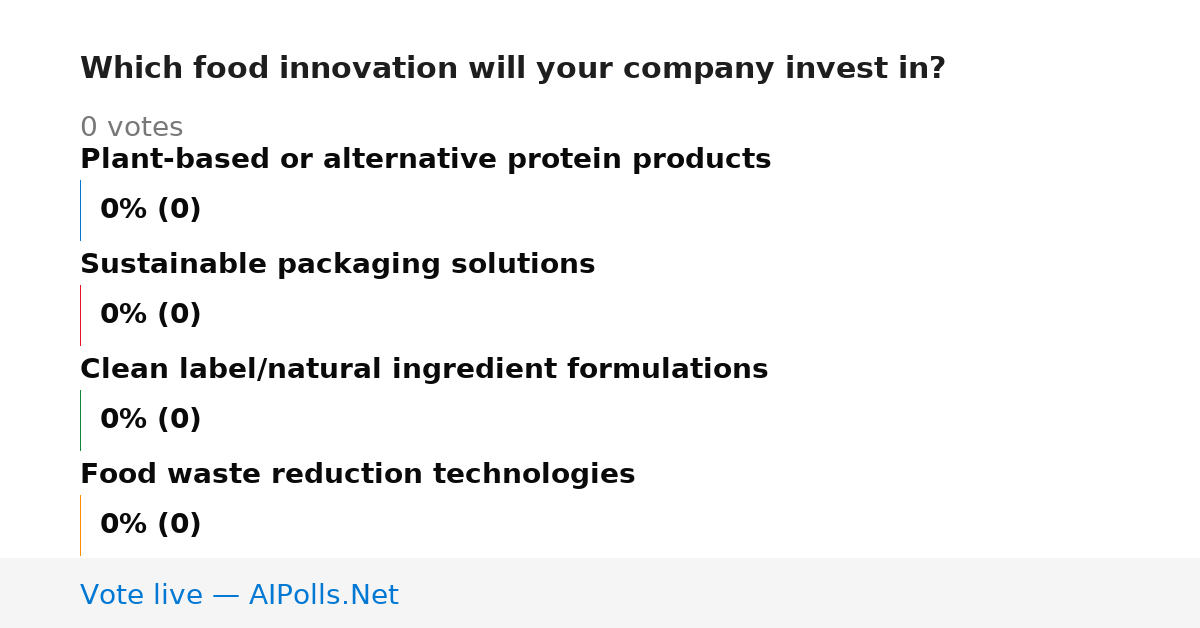 Which food innovation will your company invest in?

0 votes

Plant-based or alternative protein products

0% (0)

Sustainable packaging solutions

0% (0)

Clean label/natural ingredient formulations

0% (0)

Food waste reduction technologies

0% (0)

Vote live — AIPolls.Net